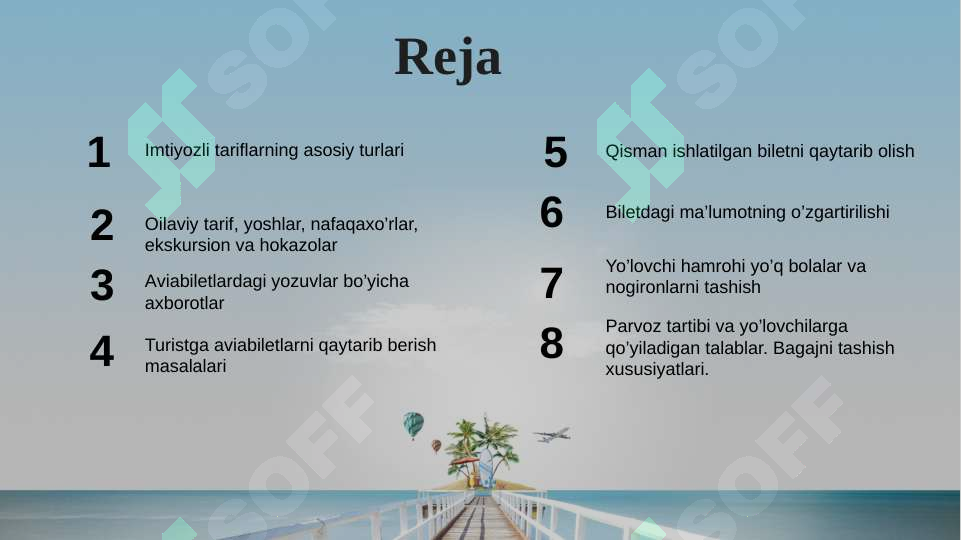 Reja

1 Imtiyozli tariflarning asosiy turlari

2 Oilaviy tarif, yoshlar, nafaqaxo'rlar, ekskursion va hokazolar

3 Aviabiletlardagi yozuvlar bo'yicha axborotlar

4 Turistga aviabiletlarni qaytarib berish masalalari

5 Qisman ishlatilgan biletni qaytarib olish

6 Biletdagi ma'lumotning o'zgartirilishi

7 Yo'lovchi hamrohi yo'q bolalar va nogironlarni tashish

8 Parvoz tartibi va yo'lovchilarga qo'yiladigan talablar. Bagajni tashish xususiyatlari.

SOFF SOFF SOFF SOFF